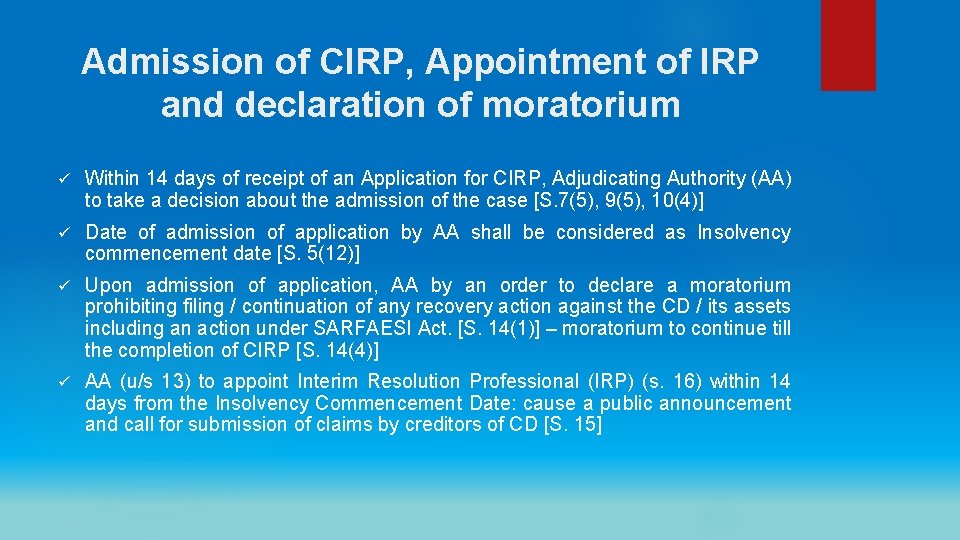 Admission of CIRP, Appointment of IRP and declaration of moratorium

✓ Within 14 days of receipt of an Application for CIRP, Adjudicating Authority (AA) to take a decision about the admission of the case [S.7(5), 9(5), 10(4)]

✓ Date of admission of application by AA shall be considered as Insolvency commencement date [S. 5(12)]

✓ Upon admission of application, AA by an order to declare a moratorium prohibiting filing / continuation of any recovery action against the CD / its assets including an action under SARFAESI Act. [S. 14(1)] – moratorium to continue till the completion of CIRP [S. 14(4)]

✓ AA (u/s 13) to appoint Interim Resolution Professional (IRP) (s. 16) within 14 days from the Insolvency Commencement Date: cause a public announcement and call for submission of claims by creditors of CD [S. 15]